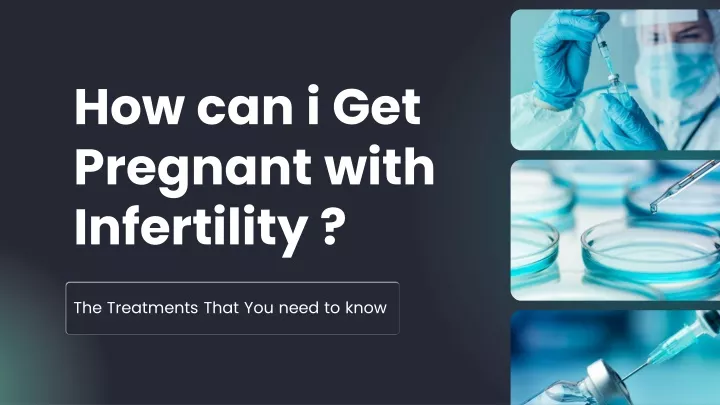 How can i Get Pregnant with Infertility ?

The Treatments That You need to know